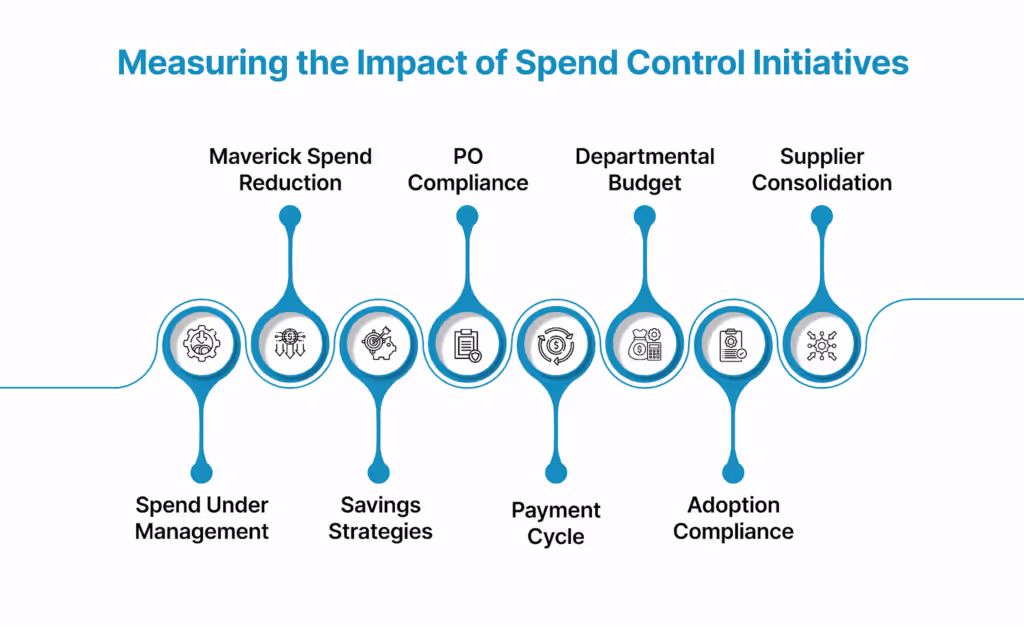 Measuring the Impact of Spend Control Initiatives

Maverick Spend Reduction

PO Compliance

Departmental Budget

Supplier Consolidation

Spend Under Management

Savings Strategies

Payment Cycle

Adoption Compliance